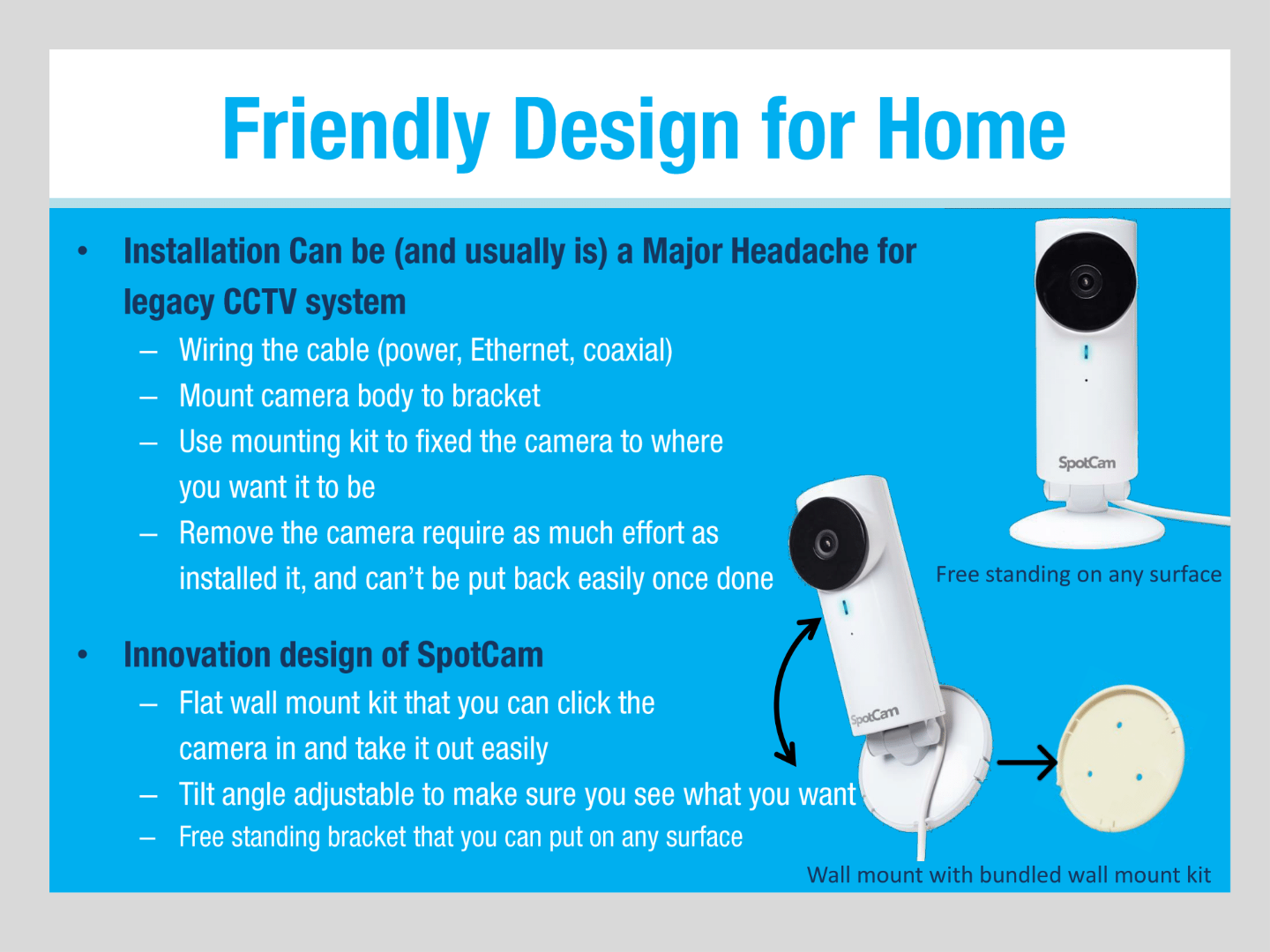 Friendly Design for Home

• Installation Can be (and usually is) a Major Headache for legacy CCTV system
– Wiring the cable (power, Ethernet, coaxial)
– Mount camera body to bracket
– Use mounting kit to fixed the camera to where you want it to be
– Remove the camera require as much effort as installed it, and can't be put back easily once done

• Innovation design of SpotCam
– Flat wall mount kit that you can click the camera in and take it out easily
– Tilt angle adjustable to make sure you see what you want
– Free standing bracket that you can put on any surface

SpotCam
Free standing on any surface
SpotCam
Wall mount with bundled wall mount kit